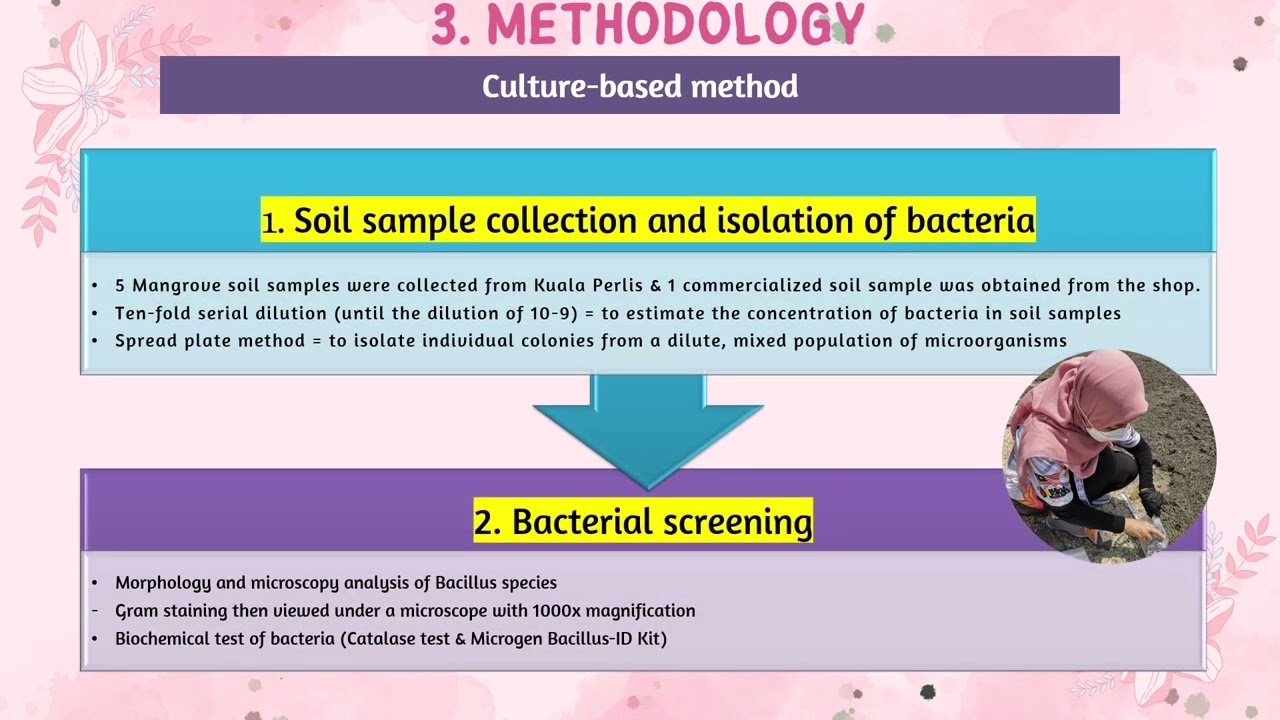 3. METHODOLOGY

Culture-based method

1. Soil sample collection and isolation of bacteria

• 5 Mangrove soil samples were collected from Kuala Perlis & 1 commercialized soil sample was obtained from the shop.
• Ten-fold serial dilution (until the dilution of 10-9) = to estimate the concentration of bacteria in soil samples
• Spread plate method = to isolate individual colonies from a dilute, mixed population of microorganisms

2. Bacterial screening

• Morphology and microscopy analysis of Bacillus species
- Gram staining then viewed under a microscope with 1000x magnification
• Biochemical test of bacteria (Catalase test & Microgen Bacillus-ID Kit)